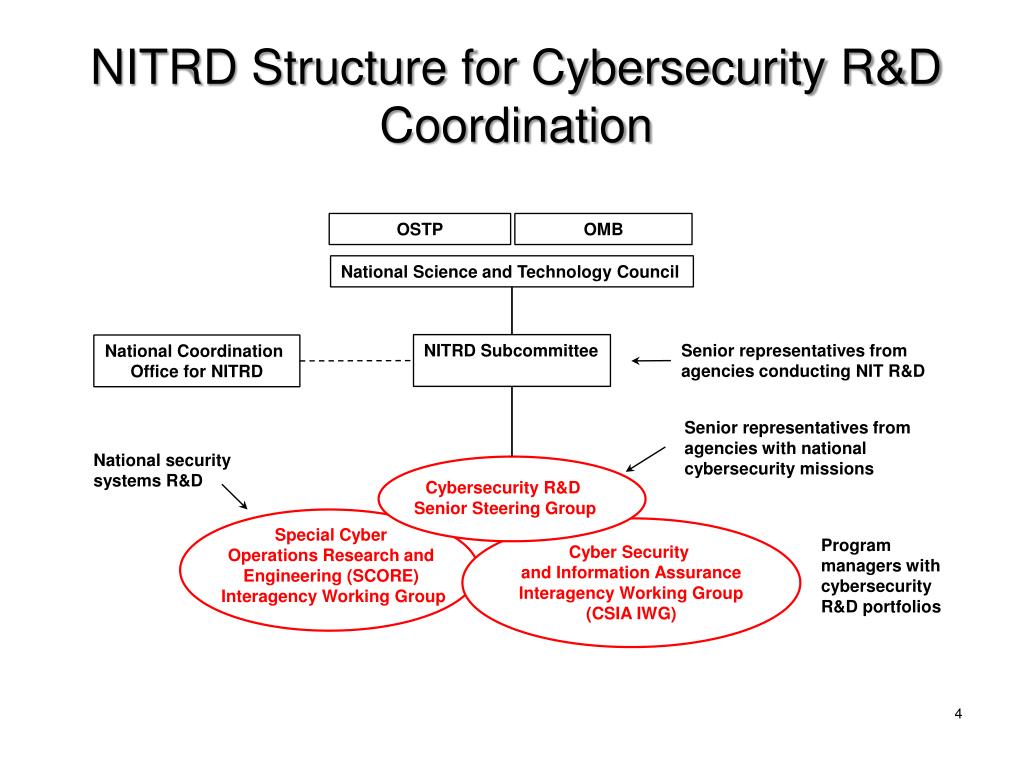 NITRD Structure for Cybersecurity R&D Coordination

OSTP

OMB

National Science and Technology Council

National Coordination Office for NITRD

NITRD Subcommittee

Senior representatives from agencies conducting NIT R&D

Senior representatives from agencies with national cybersecurity missions

National security systems R&D

Cybersecurity R&D Senior Steering Group

Special Cyber Operations Research and Engineering (SCORE) Interagency Working Group

Cyber Security and Information Assurance Interagency Working Group (CSIA IWG)

Program managers with cybersecurity R&D portfolios

4